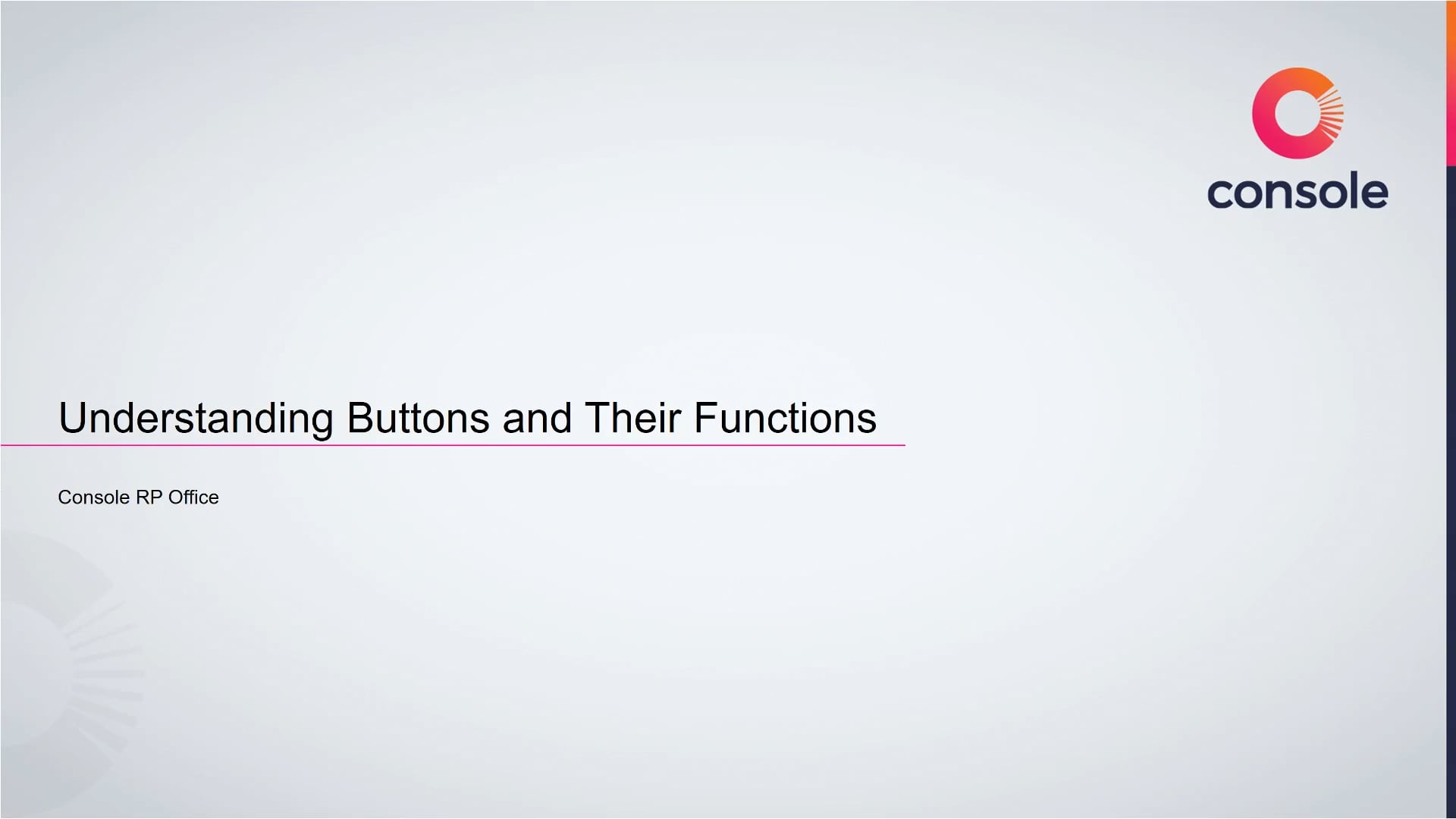 console

Understanding Buttons and Their Functions

Console RP Office